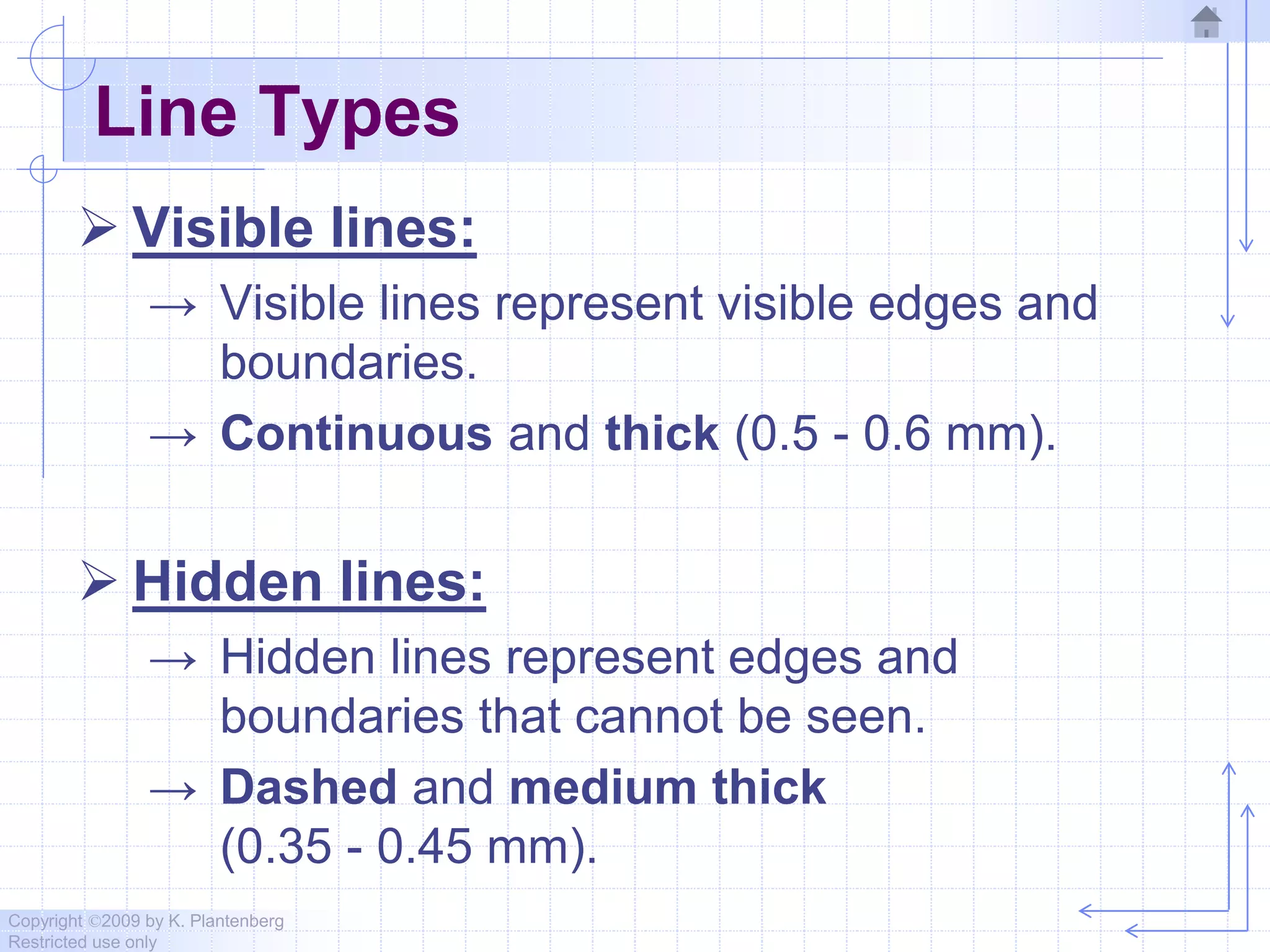 Line Types

➢ Visible lines:

→ Visible lines represent visible edges and boundaries.

→ Continuous and thick (0.5 - 0.6 mm).

➢ Hidden lines:

→ Hidden lines represent edges and boundaries that cannot be seen.

→ Dashed and medium thick (0.35 - 0.45 mm).

Copyright ©2009 by K. Plantenberg
Restricted use only